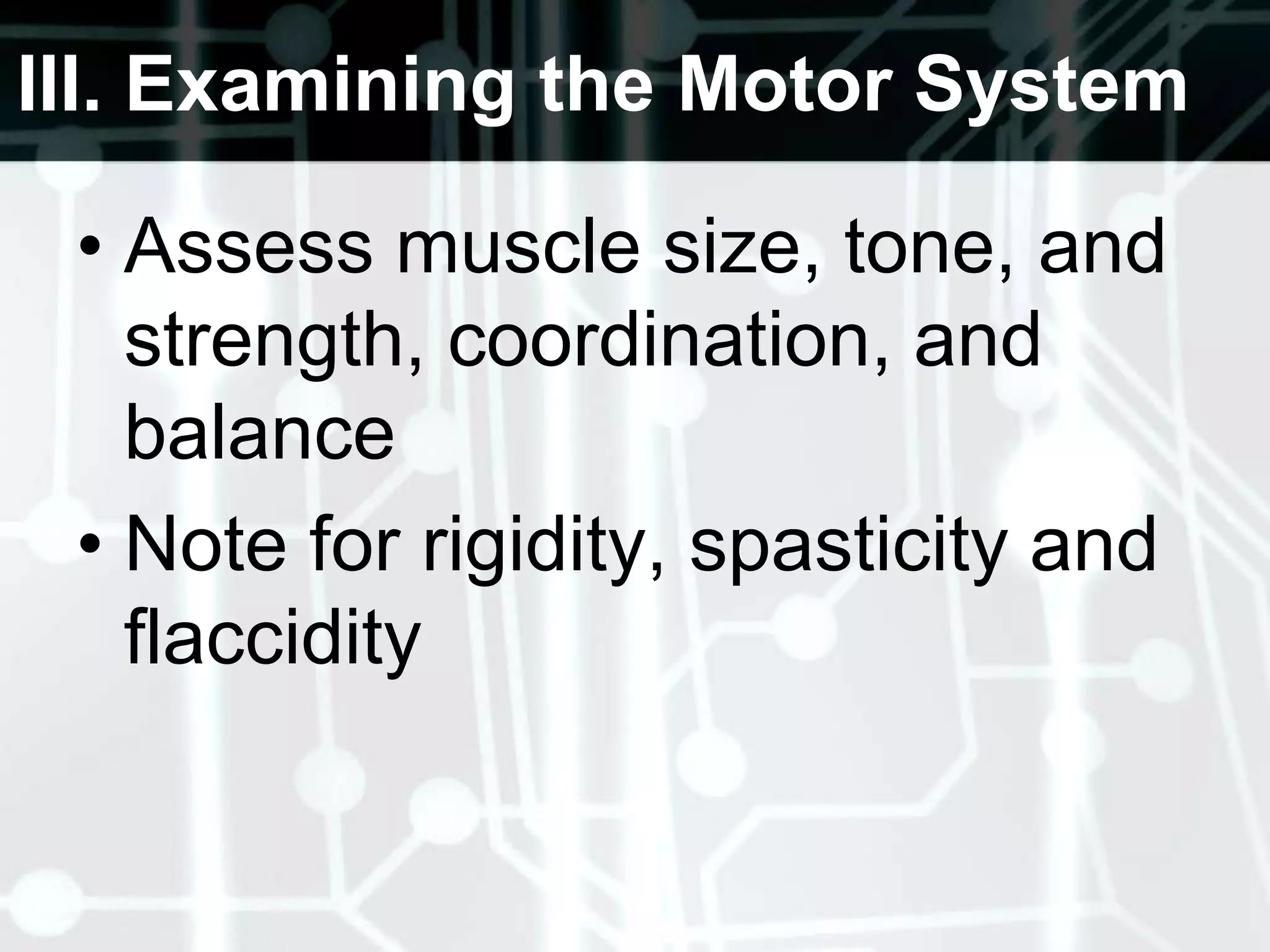 III. Examining the Motor System

• Assess muscle size, tone, and strength, coordination, and balance
• Note for rigidity, spasticity and flaccidity